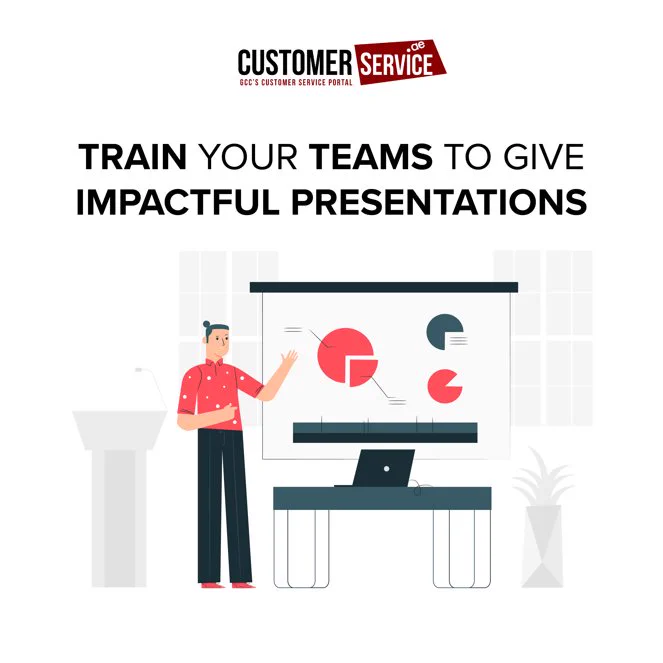 CUSTOMER SERVICE .ae
GCC'S CUSTOMER SERVICE PORTAL

TRAIN YOUR TEAMS TO GIVE IMPACTFUL PRESENTATIONS